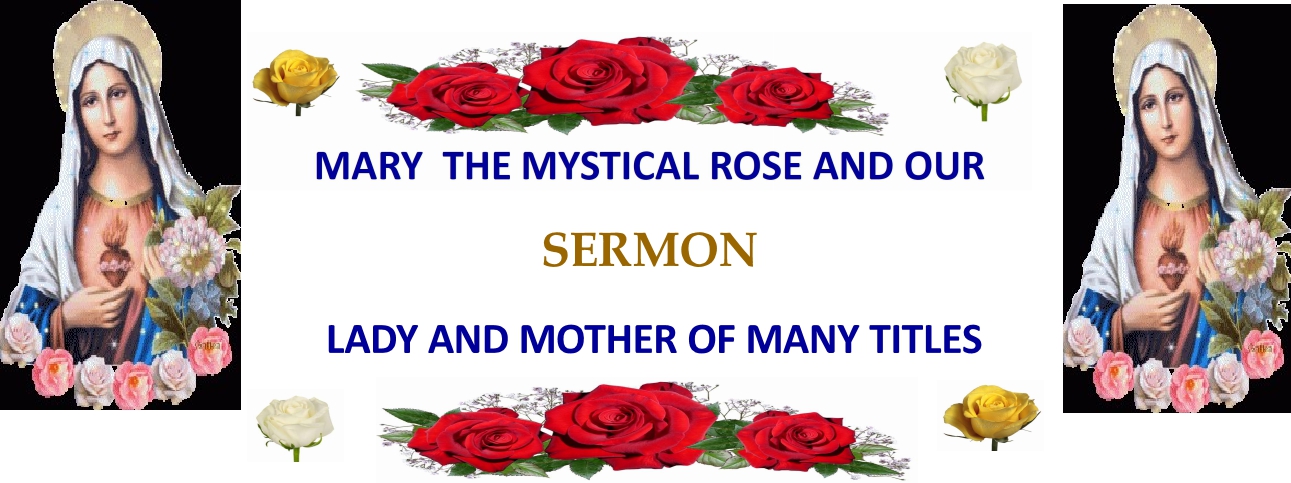 MARY THE MYSTICAL ROSE AND OUR

SERMON

LADY AND MOTHER OF MANY TITLES